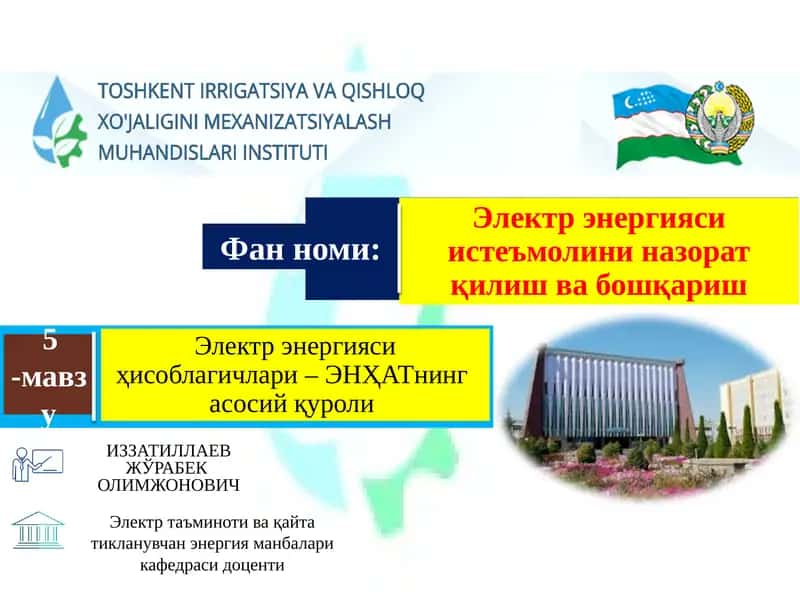 TOSHKENT IRRIGATSIYA VA QISHLOQ XO'JALIGINI MEXANIZATSIYALASH MUHANDISLARI INSTITUTI

Фан номи:

Электр энергияси истеъмолини назорат қилиш ва бошқариш

5 -мавзу

Электр энергияси ҳисоблагичлари – ЭНҲАТнинг асосий қуроли

ИЗЗАТИЛЛАЕВ ЖЎРАБЕК ОЛИМЖОНОВИЧ

Электр таъминоти ва қайта тикланувчан энергия манбалари кафедраси доценти